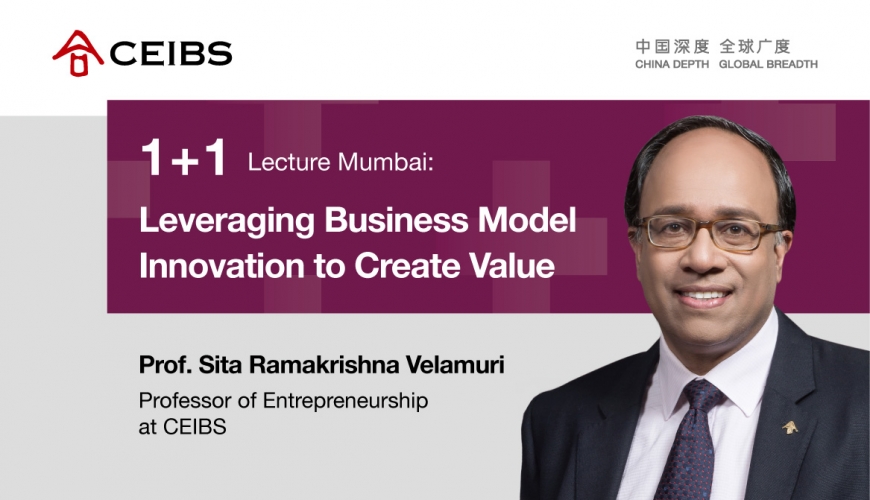 CEIBS

中国深度 全球广度
CHINA DEPTH GLOBAL BREADTH

1+1 Lecture Mumbai:
Leveraging Business Model Innovation to Create Value

Prof. Sita Ramakrishna Velamuri
Professor of Entrepreneurship at CEIBS